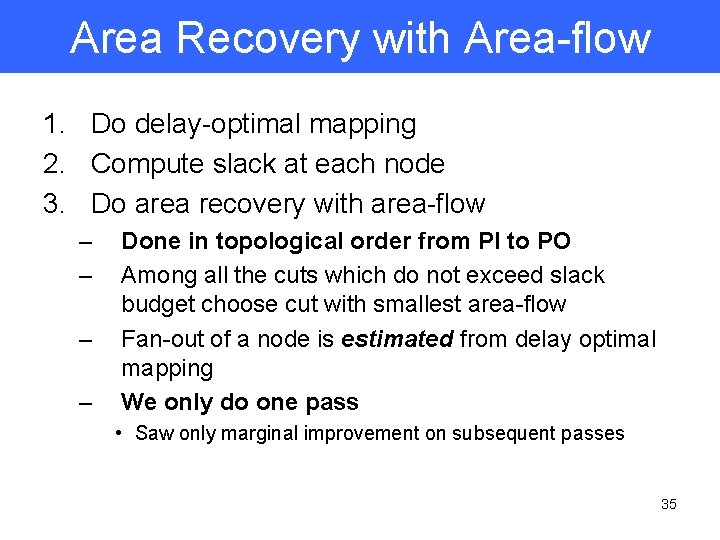 Area Recovery with Area-flow

1. Do delay-optimal mapping
2. Compute slack at each node
3. Do area recovery with area-flow
– Done in topological order from PI to PO
– Among all the cuts which do not exceed slack budget choose cut with smallest area-flow
– Fan-out of a node is estimated from delay optimal mapping
– We only do one pass
• Saw only marginal improvement on subsequent passes

35